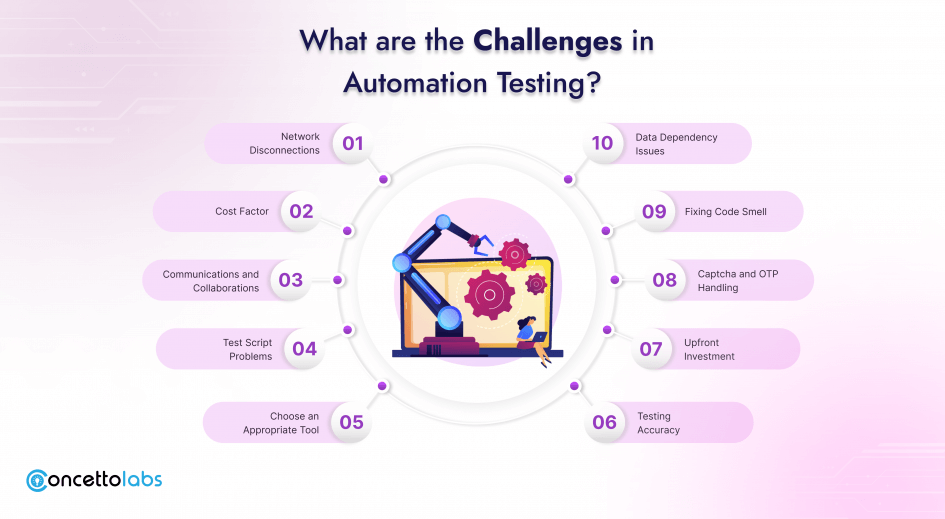 What are the Challenges in Automation Testing?

Network Disconnections 01

Cost Factor 02

Communications and Collaborations 03

Test Script Problems 04

Choose an Appropriate Tool 05

10 Data Dependency Issues

09 Fixing Code Smell

08 Captcha and OTP Handling

07 Upfront Investment

06 Testing Accuracy

Concettolabs